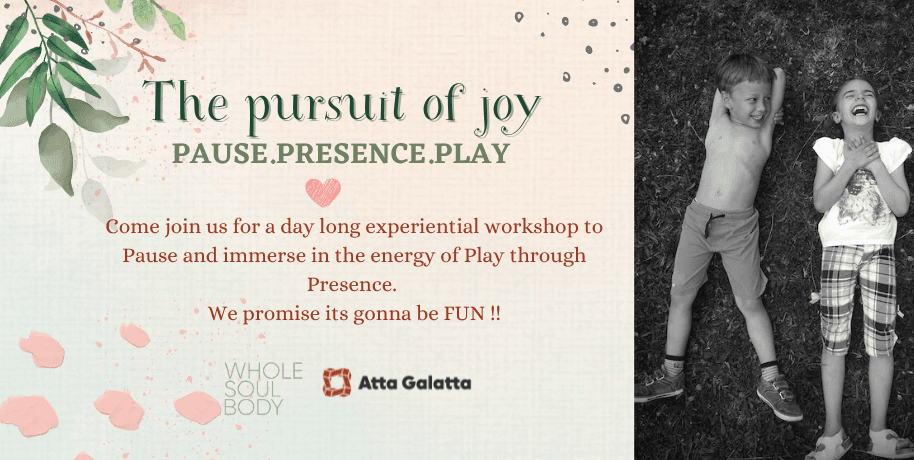 The pursuit of joy
PAUSE.PRESENCE.PLAY

Come join us for a day long experiential workshop to Pause and immerse in the energy of Play through Presence.
We promise its gonna be FUN !!

WHOLE SOUL BODY

Atta Galatta